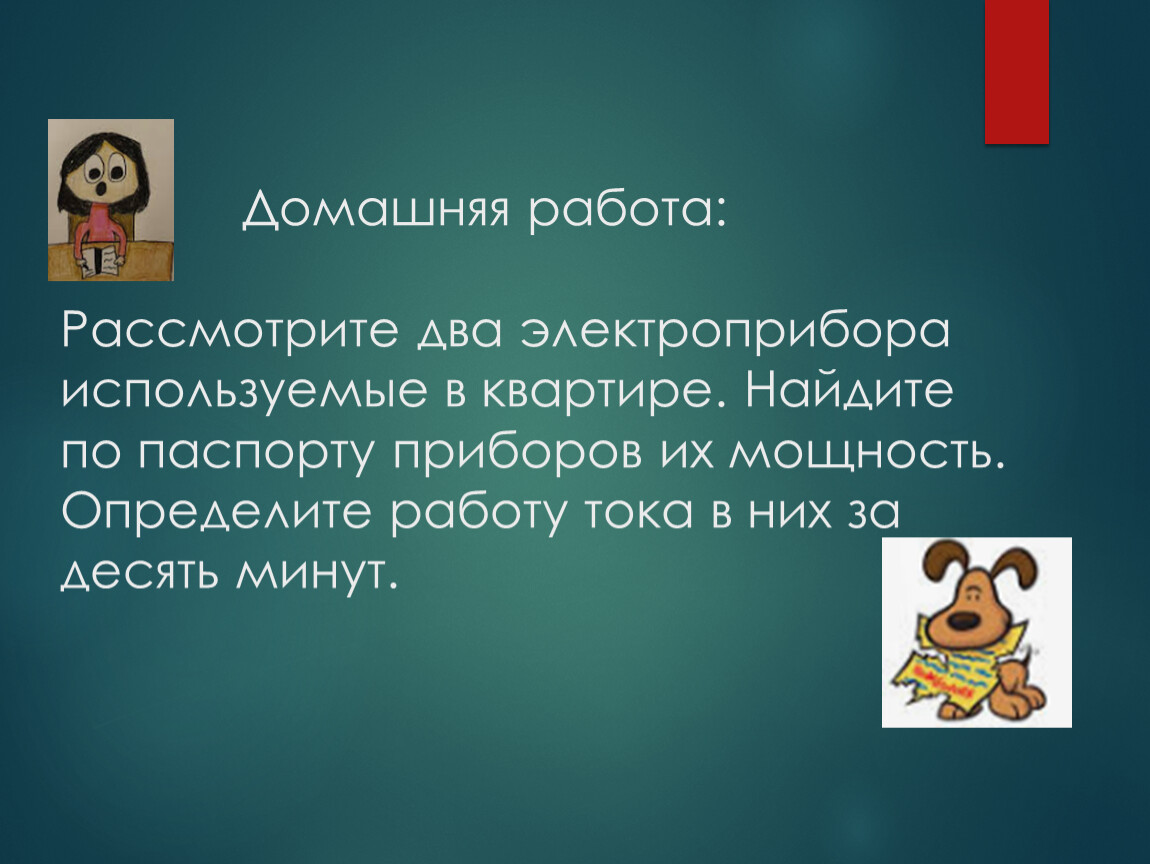 Домашняя работа:

Рассмотрите два электроприбора используемые в квартире. Найдите по паспорту приборов их мощность. Определите работу тока в них за десять минут.